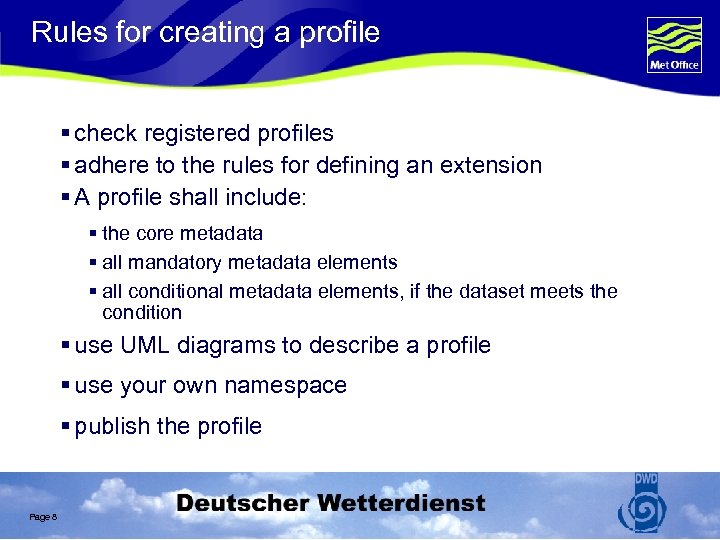 Rules for creating a profile

Met Office

▪ check registered profiles
▪ adhere to the rules for defining an extension
▪ A profile shall include:
▪ the core metadata
▪ all mandatory metadata elements
▪ all conditional metadata elements, if the dataset meets the condition
▪ use UML diagrams to describe a profile
▪ use your own namespace
▪ publish the profile

Page 8

Deutscher Wetterdienst

DWD